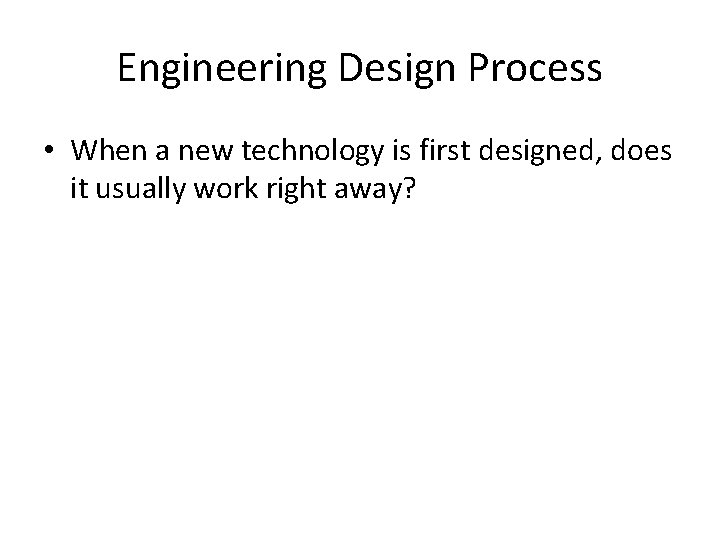 Engineering Design Process

• When a new technology is first designed, does it usually work right away?